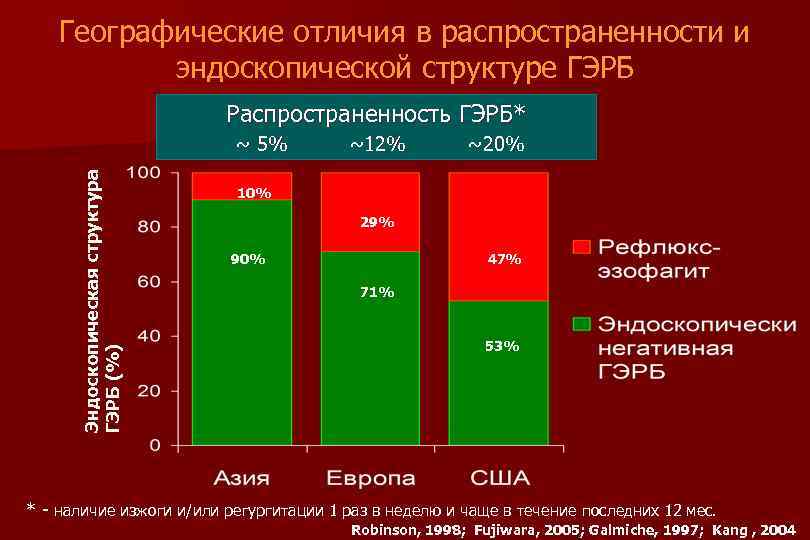 Географические отличия в распространенности и эндоскопической структуре ГЭРБ

Распространенность ГЭРБ*
~ 5% ~12% ~20%

Эндоскопическая структура ГЭРБ (%)

100
80
60
40
20
0

10%
90%
29%
71%
47%
53%

Азия Европа США

Рефлюкс-эзофагит
Эндоскопически негативная ГЭРБ

* - наличие изжоги и/или регургитации 1 раз в неделю и чаще в течение последних 12 мес.
Robinson, 1998; Fujiwara, 2005; Galmiche, 1997; Kang , 2004